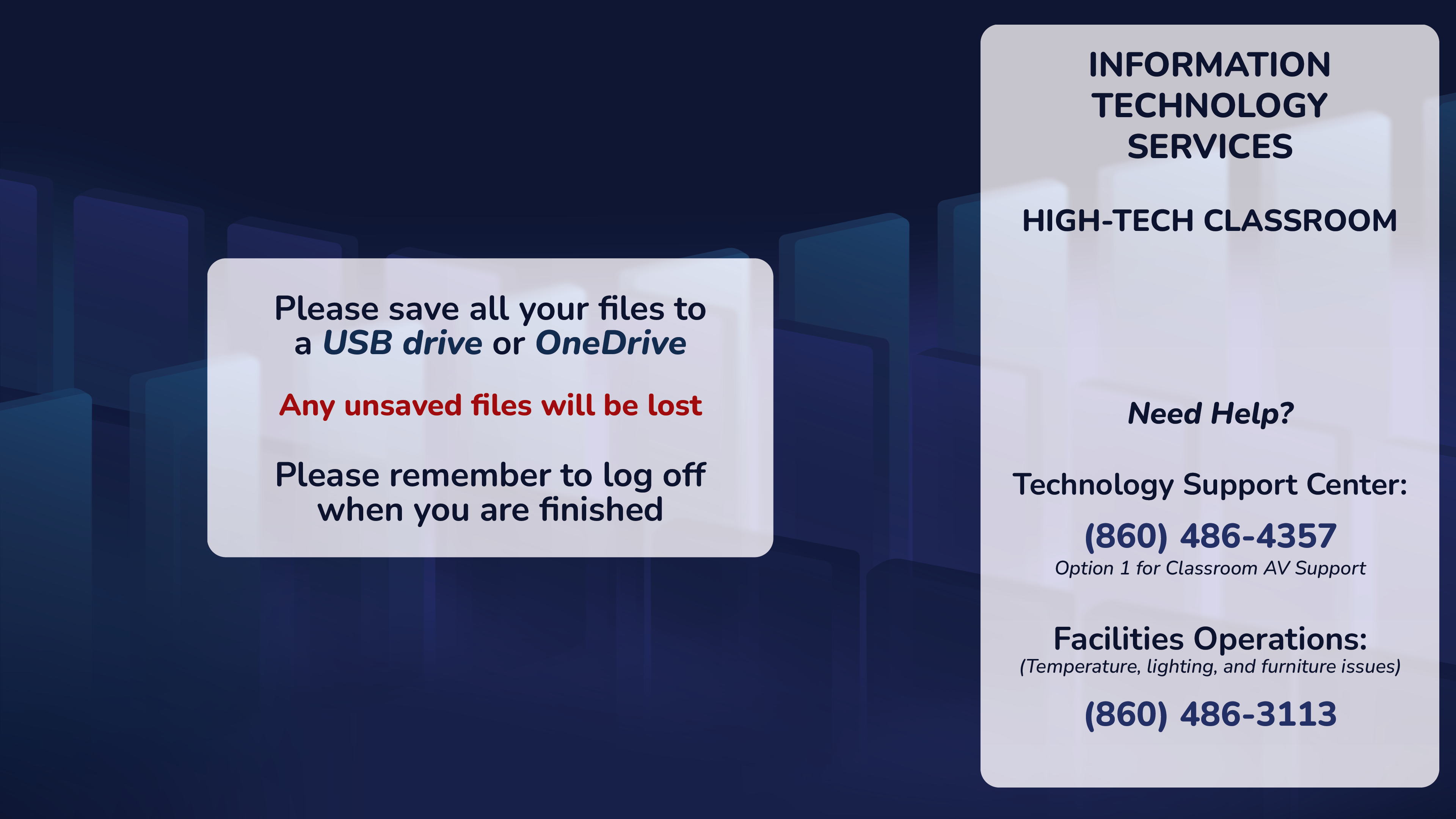 Please save all your files to a USB drive or OneDrive

Any unsaved files will be lost

Please remember to log off when you are finished

INFORMATION TECHNOLOGY SERVICES

HIGH-TECH CLASSROOM

Need Help?

Technology Support Center:

(860) 486-4357

Option 1 for Classroom AV Support

Facilities Operations:

(Temperature, lighting, and furniture issues)

(860) 486-3113